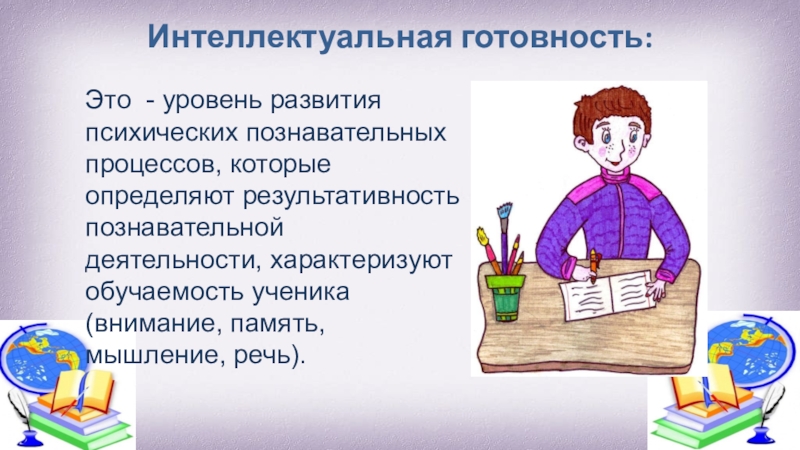 Интеллектуальная готовность:

Это - уровень развития психических познавательных процессов, которые определяют результативность познавательной деятельности, характеризуют обучаемость ученика (внимание, память, мышление, речь).